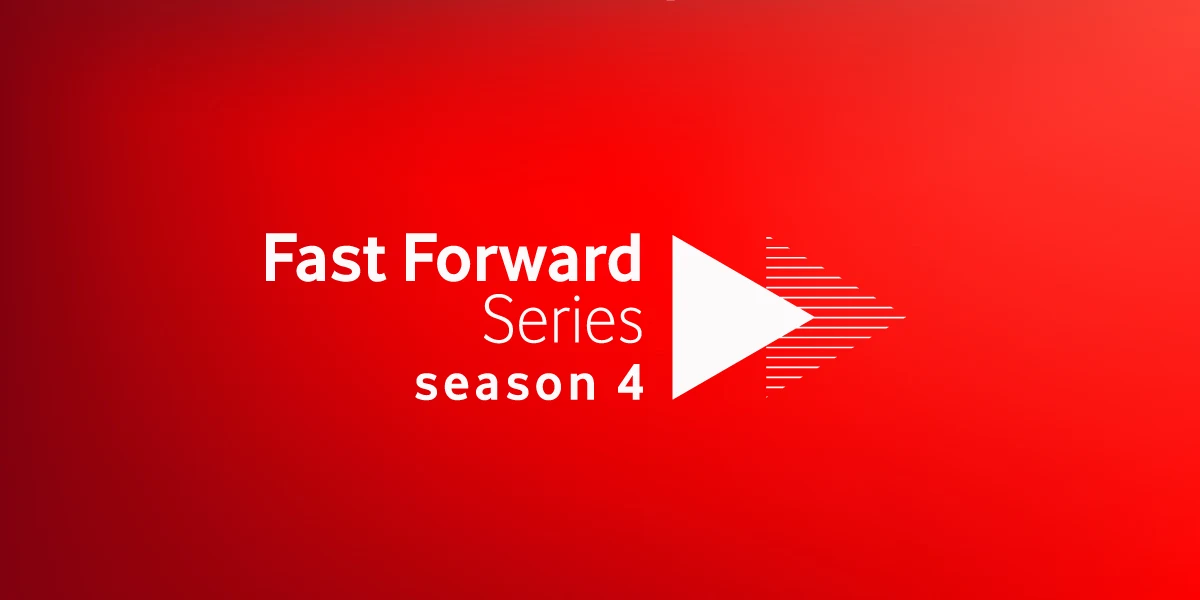 Fast Forward
Series
season 4